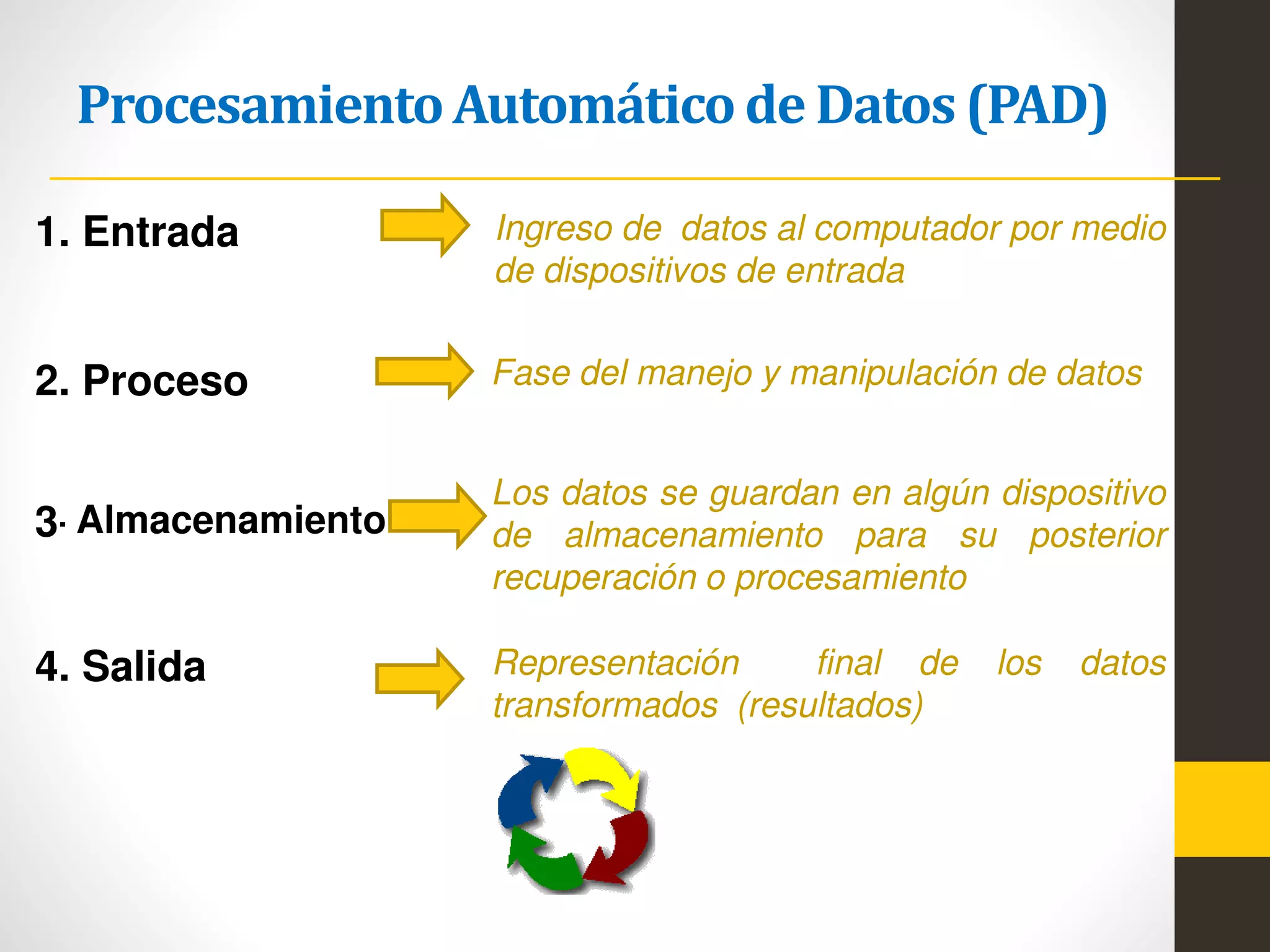 Procesamiento Automático de Datos (PAD)

1. Entrada

Ingreso de datos al computador por medio de dispositivos de entrada

2. Proceso

Fase del manejo y manipulación de datos

3. Almacenamiento

Los datos se guardan en algún dispositivo de almacenamiento para su posterior recuperación o procesamiento

4. Salida

Representación final de los datos transformados (resultados)